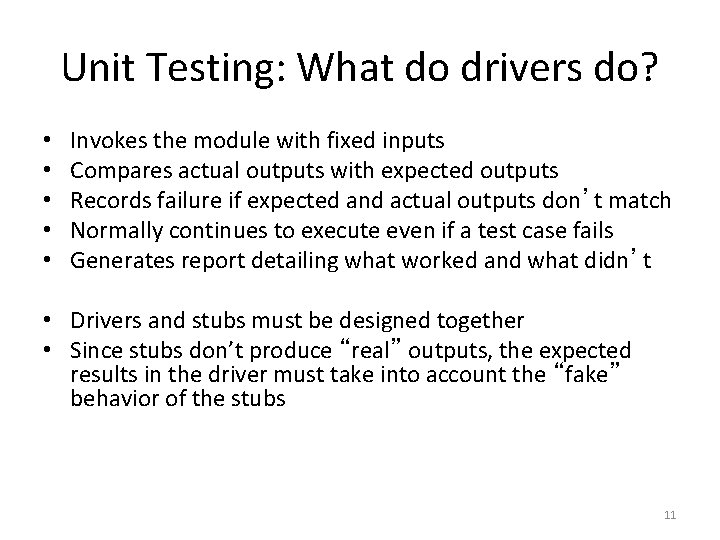 Unit Testing: What do drivers do?

• Invokes the module with fixed inputs
• Compares actual outputs with expected outputs
• Records failure if expected and actual outputs don't match
• Normally continues to execute even if a test case fails
• Generates report detailing what worked and what didn't

• Drivers and stubs must be designed together
• Since stubs don't produce "real" outputs, the expected results in the driver must take into account the "fake" behavior of the stubs

11